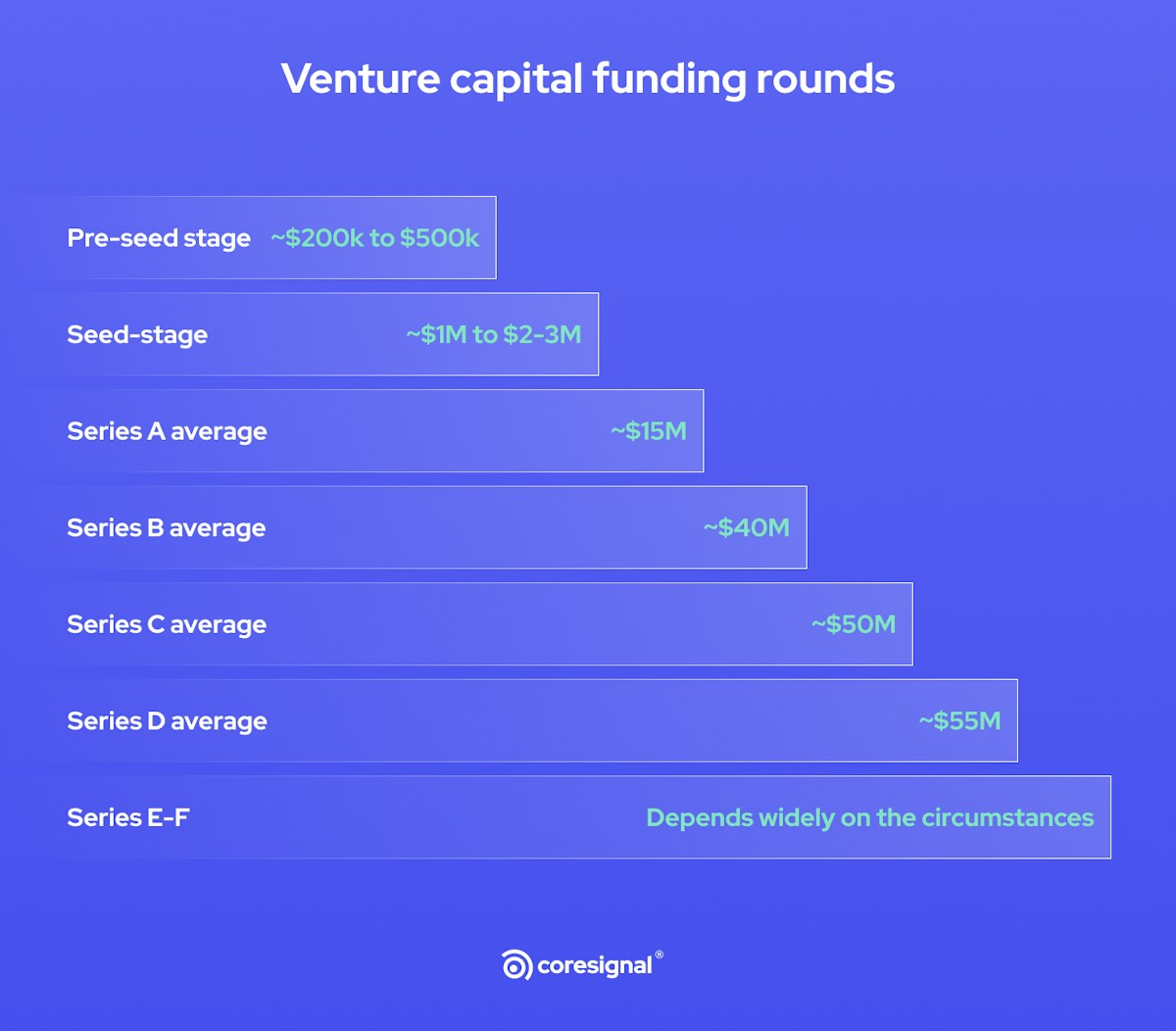 Venture capital funding rounds

Pre-seed stage ~\$200k to \$500k

Seed-stage ~\$1M to \$2-3M

Series A average ~\$15M

Series B average ~\$40M

Series C average ~\$50M

Series D average ~\$55M

Series E-F Depends widely on the circumstances

coresignal®